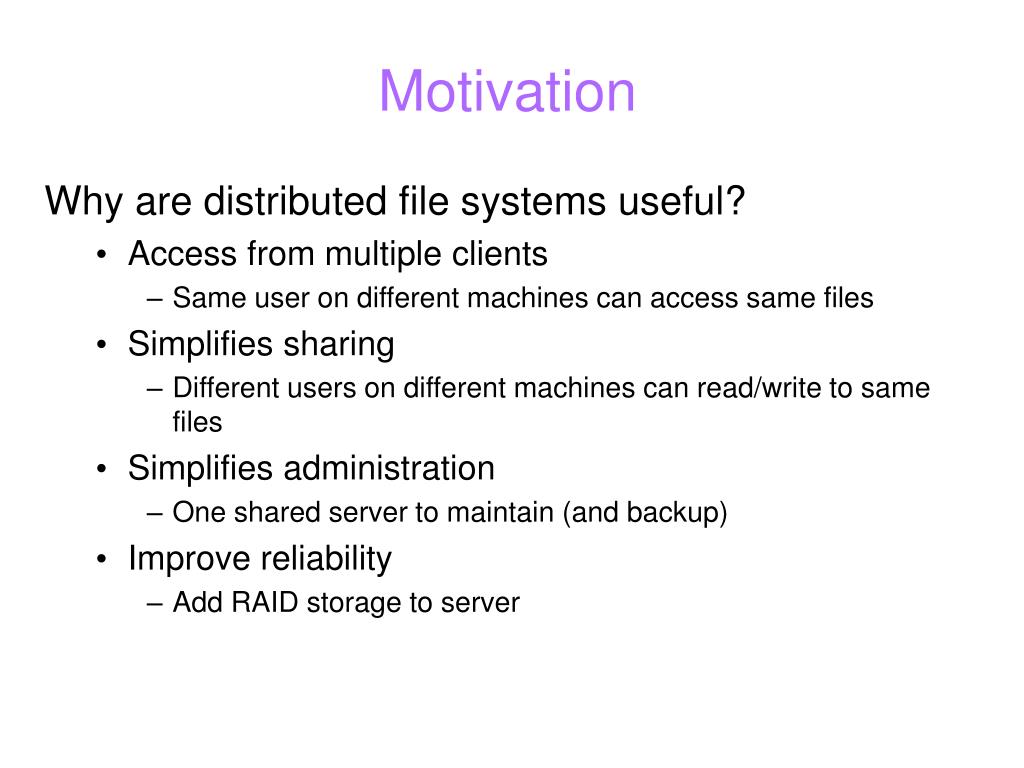 Motivation

Why are distributed file systems useful?

• Access from multiple clients
– Same user on different machines can access same files

• Simplifies sharing
– Different users on different machines can read/write to same files

• Simplifies administration
– One shared server to maintain (and backup)

• Improve reliability
– Add RAID storage to server